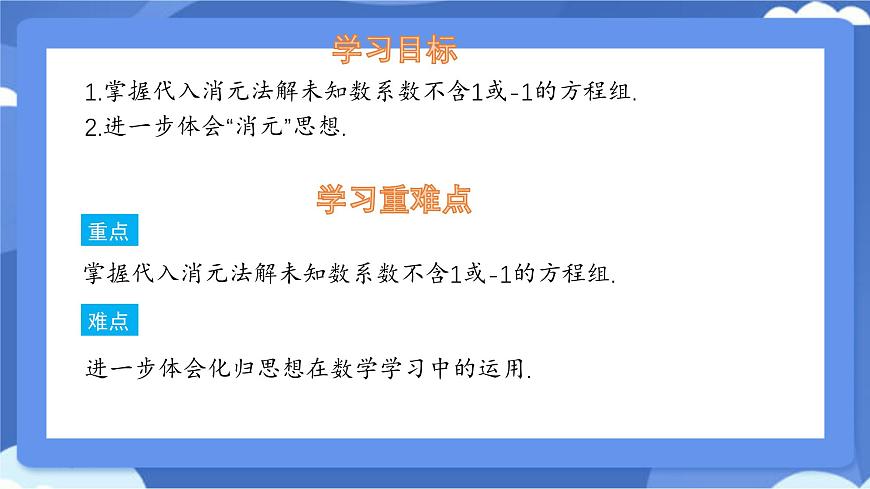 学习目标

1.掌握代入消元法解未知数系数不含1或-1的方程组.
2.进一步体会“消元”思想.

学习重难点

重点

掌握代入消元法解未知数系数不含1或-1的方程组.

难点

进一步体会化归思想在数学学习中的运用.